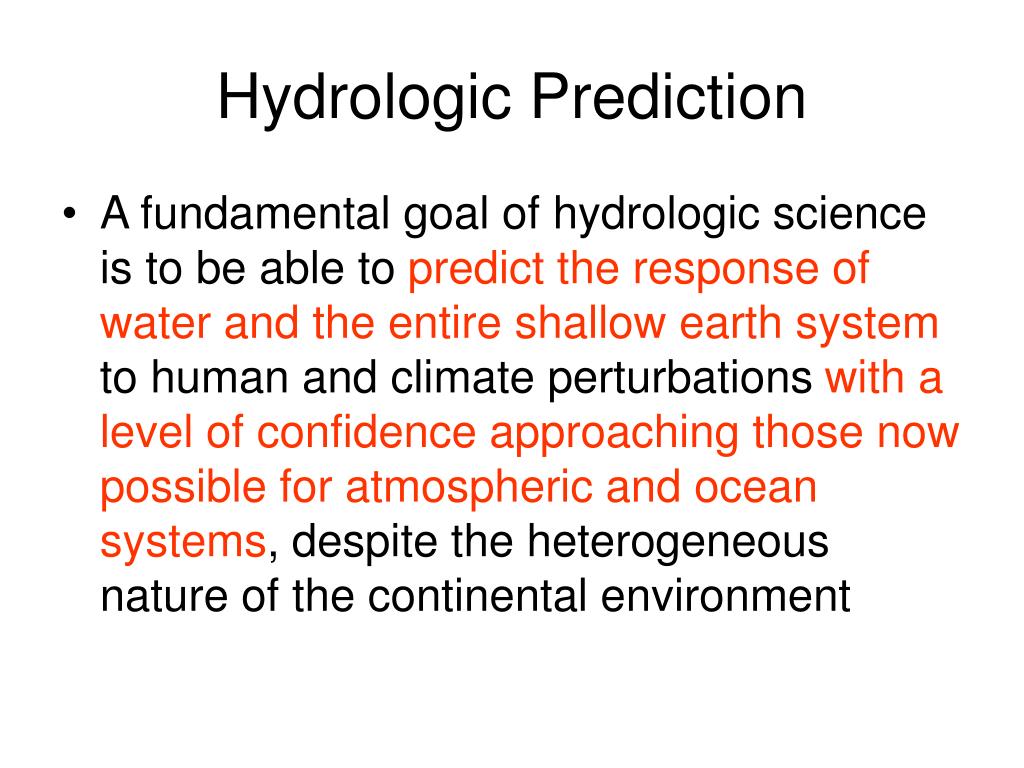 Hydrologic Prediction

• A fundamental goal of hydrologic science is to be able to predict the response of water and the entire shallow earth system to human and climate perturbations with a level of confidence approaching those now possible for atmospheric and ocean systems, despite the heterogeneous nature of the continental environment